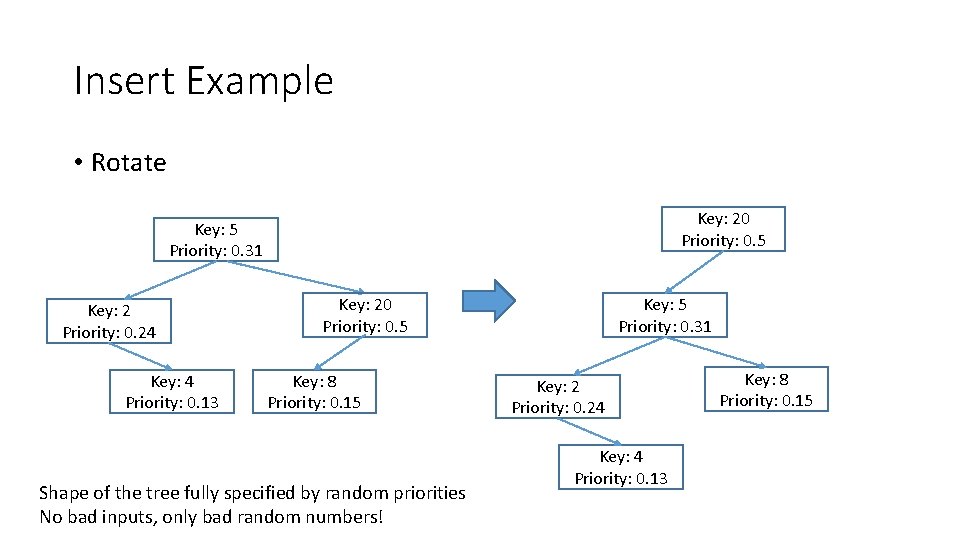 Insert Example

• Rotate

Key: 5
Priority: 0.31

Key: 2
Priority: 0.24

Key: 20
Priority: 0.5

Key: 4
Priority: 0.13

Key: 8
Priority: 0.15

Key: 20
Priority: 0.5

Key: 5
Priority: 0.31

Key: 2
Priority: 0.24

Key: 8
Priority: 0.15

Key: 4
Priority: 0.13

Shape of the tree fully specified by random priorities
No bad inputs, only bad random numbers!